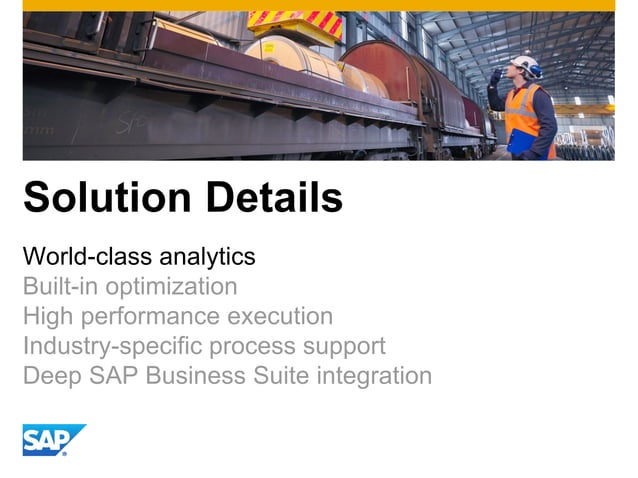 Solution Details

World-class analytics
Built-in optimization
High performance execution
Industry-specific process support
Deep SAP Business Suite integration

SAP